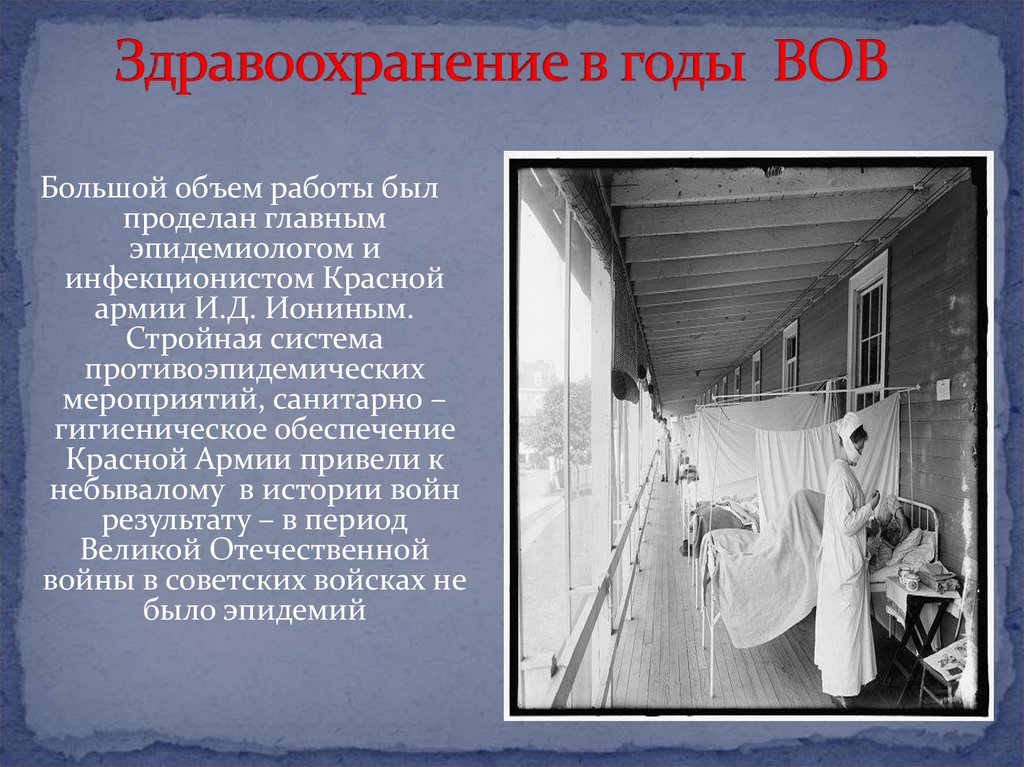 Здравоохранение в годы ВОВ

Большой объем работы был проделан главным эпидемиологом и инфекционистом Красной армии И.Д. Иониным. Стройная система противоэпидемических мероприятий, санитарно – гигиеническое обеспечение Красной Армии привели к небывалому в истории войн результату – в период Великой Отечественной войны в советских войсках не было эпидемий